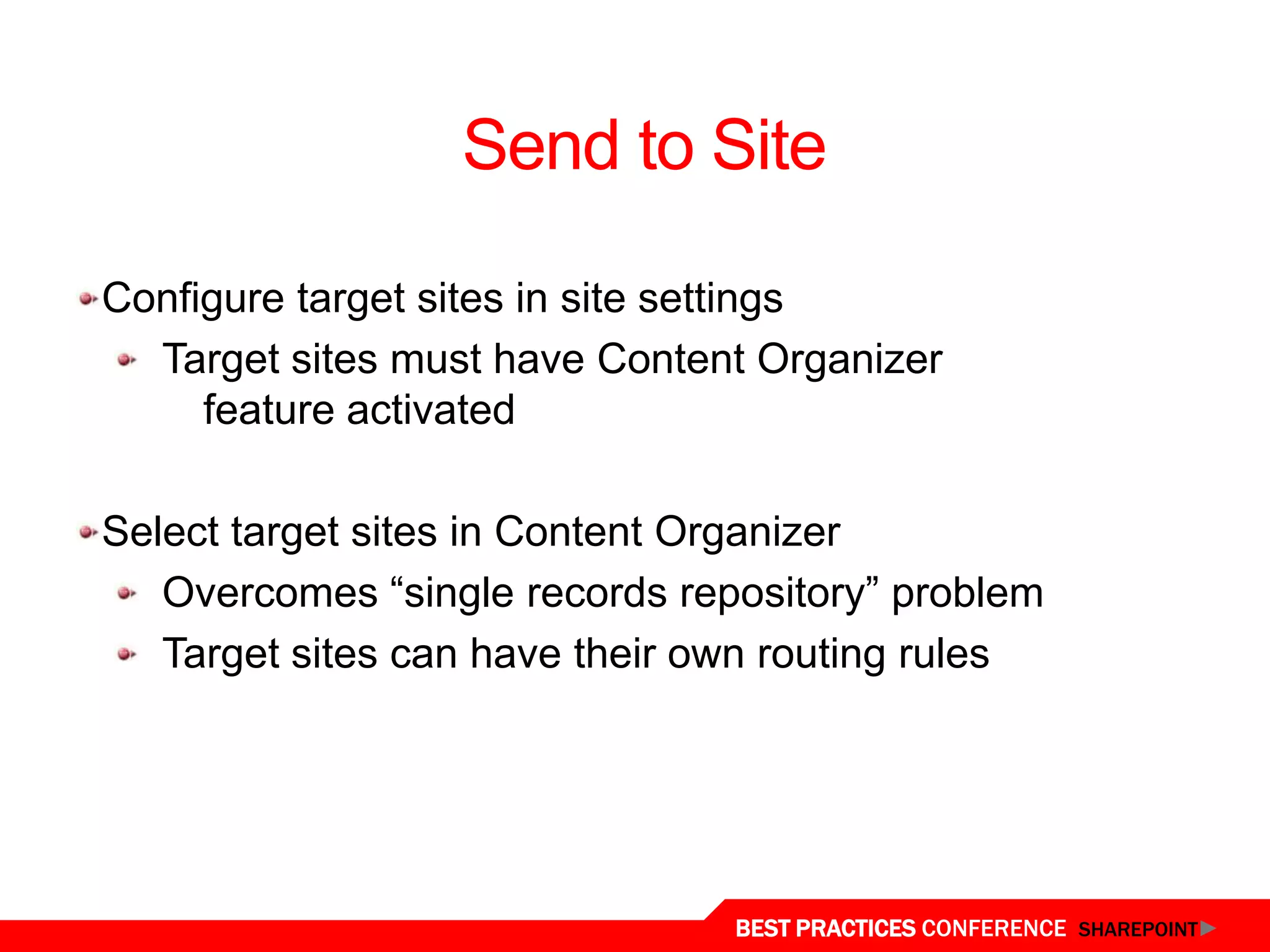 Send to Site

Configure target sites in site settings

Target sites must have Content Organizer feature activated

Select target sites in Content Organizer

Overcomes “single records repository” problem

Target sites can have their own routing rules

BEST PRACTICES CONFERENCE SHAREPOINT